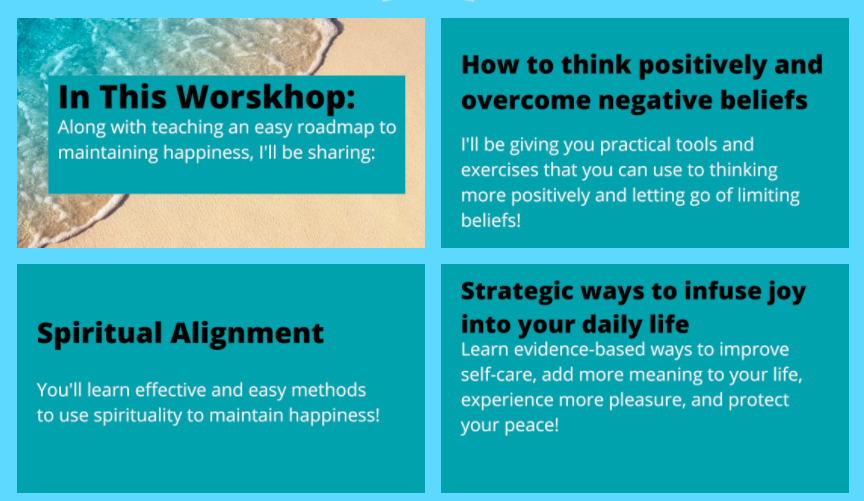 In This Worskhop:
Along with teaching an easy roadmap to maintaining happiness, I'll be sharing:

How to think positively and overcome negative beliefs

I'll be giving you practical tools and exercises that you can use to thinking more positively and letting go of limiting beliefs!

Spiritual Alignment

You'll learn effective and easy methods to use spirituality to maintain happiness!

Strategic ways to infuse joy into your daily life

Learn evidence-based ways to improve self-care, add more meaning to your life, experience more pleasure, and protect your peace!